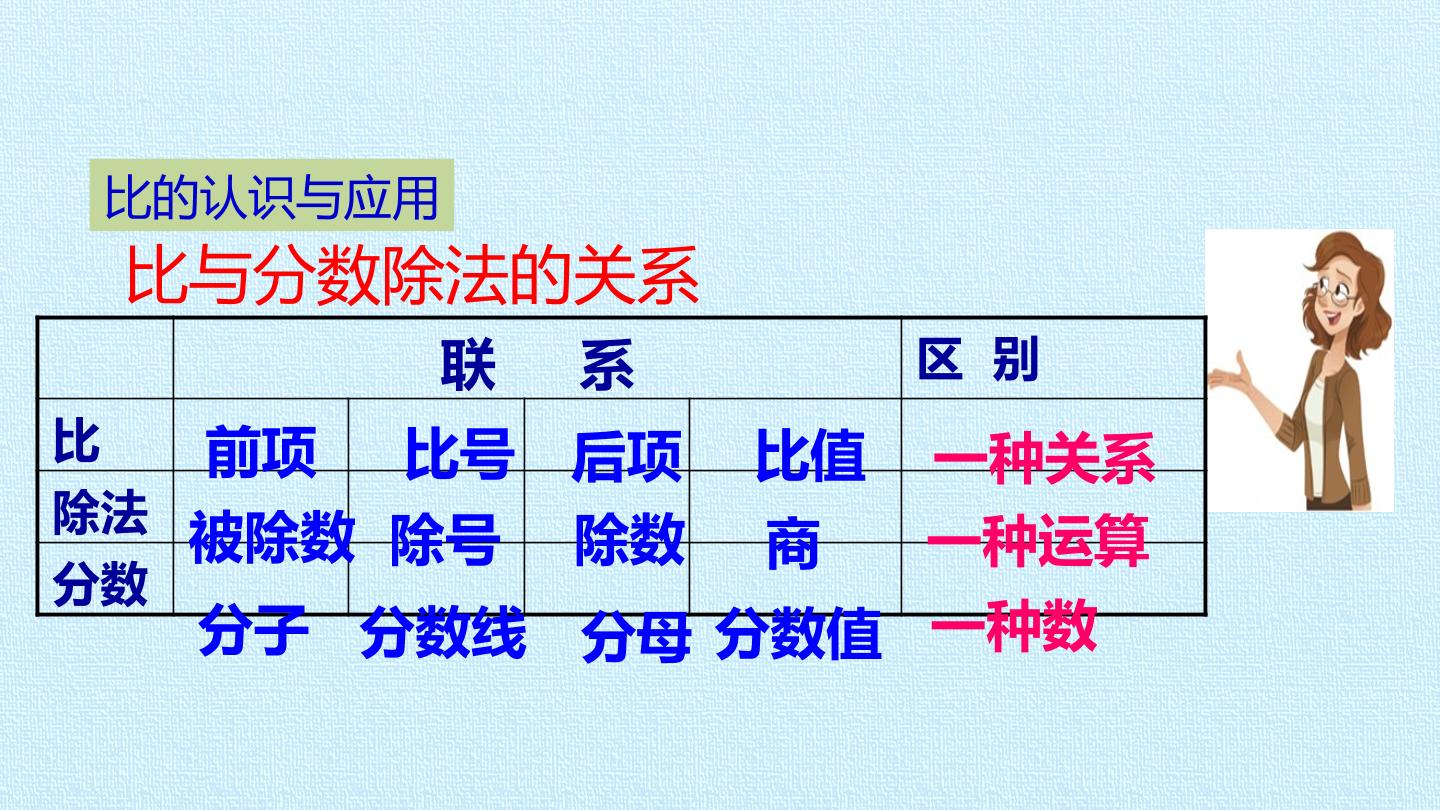 比的认识与应用

比与分数除法的关系

| | 联 系 | | | | 区 别 |
|---|---|---|---|---|---|
| 比 | 前项 | 比号 | 后项 | 比值 | 一种关系 |
| 除法 | 被除数 | 除号 | 除数 | 商 | 一种运算 |
| 分数 | 分子 | 分数线 | 分母 | 分数值 | 一种数 |